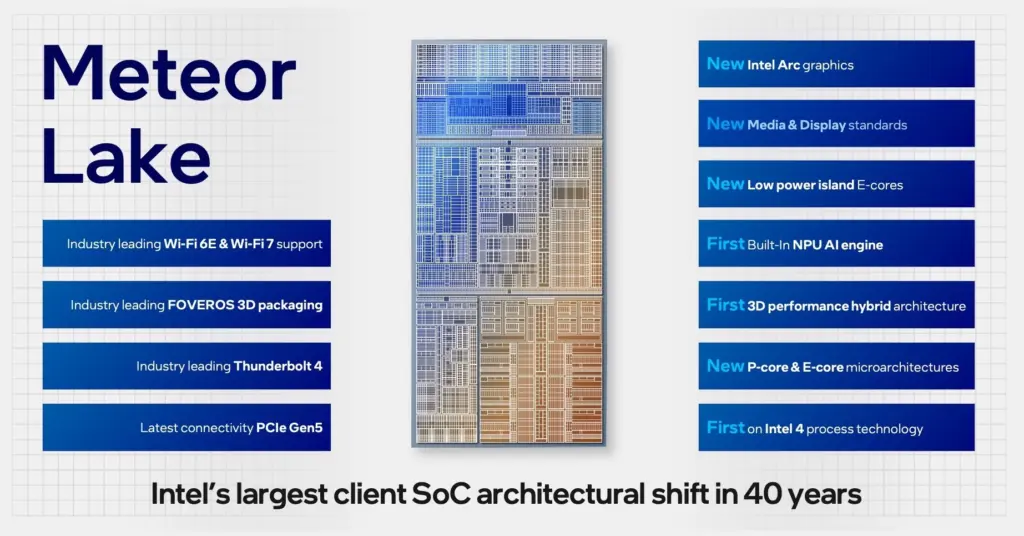 Meteor Lake

Industry leading Wi-Fi 6E & Wi-Fi 7 support

Industry leading FOVEROS 3D packaging

Industry leading Thunderbolt 4

Latest connectivity PCIe Gen5

New Intel Arc graphics

New Media & Display standards

New Low power island E-cores

First Built-In NPU AI engine

First 3D performance hybrid architecture

New P-core & E-core microarchitectures

First on Intel 4 process technology

Intel's largest client SoC architectural shift in 40 years